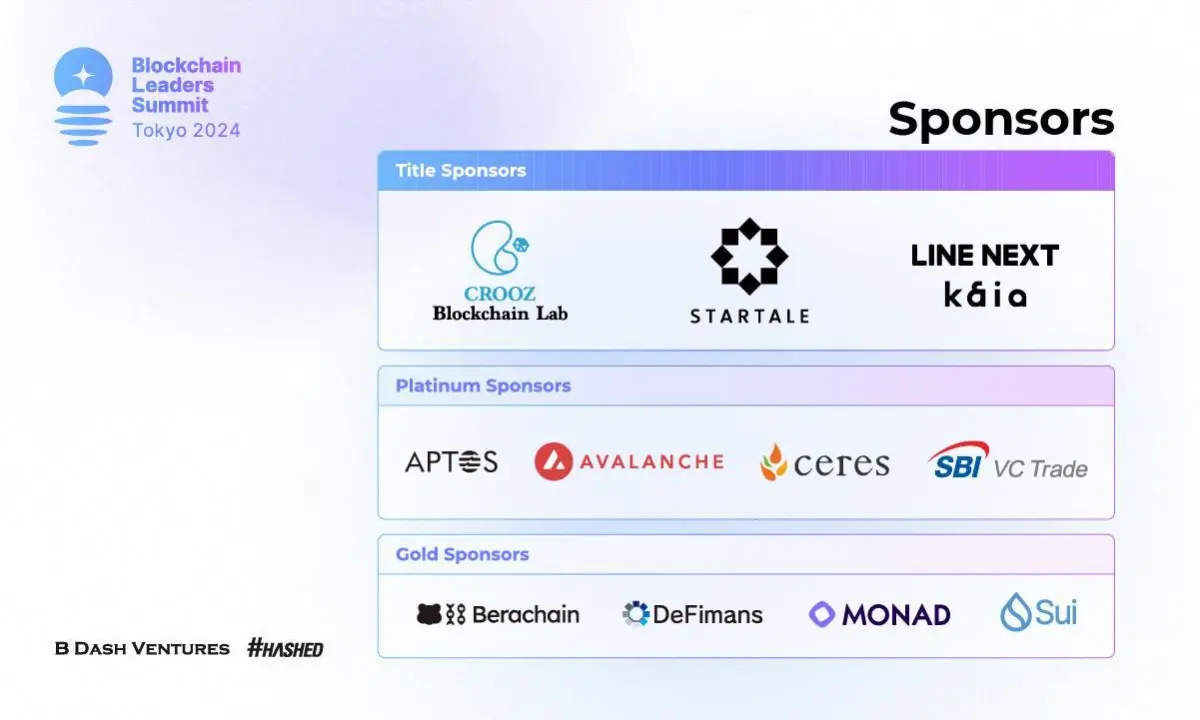 Blockchain
Leaders
Summit
Tokyo 2024

Sponsors

Title Sponsors

CROOZ
Blockchain Lab

STARTALE

LINE NEXT
kaia

Platinum Sponsors

APTOS

AVALANCHE

ceres

SBI VC Trade

Gold Sponsors

Berachain

DeFimans

MONAD

Sui

B Dash Ventures

#HASHED